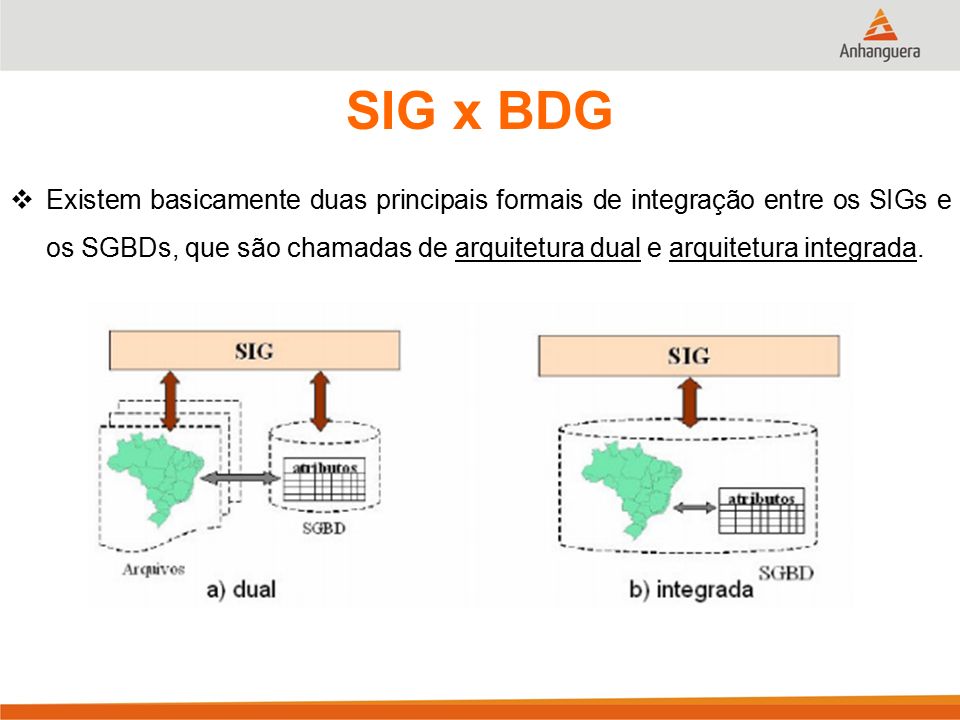 Anhanguera

SIG x BDG

❖ Existem basicamente duas principais formais de integração entre os SIGs e os SGBDs, que são chamadas de arquitetura dual e arquitetura integrada.

SIG

atributos

SGBD

Arquivos

a) dual

SIG

atributos

SGBD

b) integrada